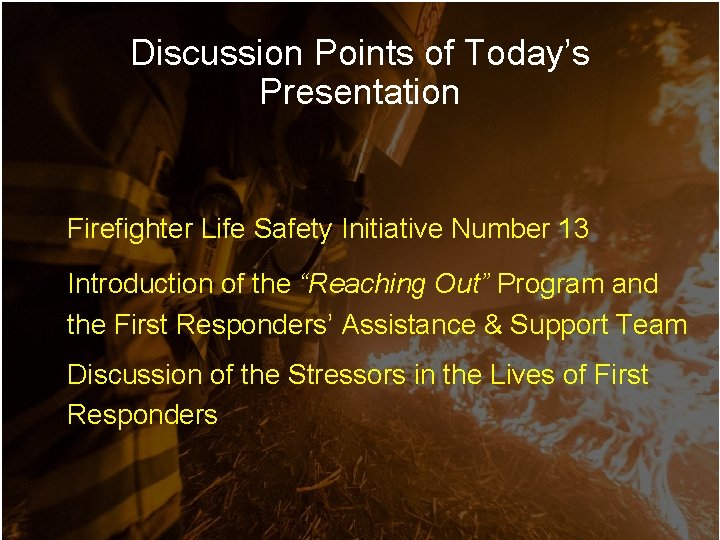 Discussion Points of Today's Presentation

Firefighter Life Safety Initiative Number 13

Introduction of the "Reaching Out" Program and the First Responders' Assistance & Support Team

Discussion of the Stressors in the Lives of First Responders